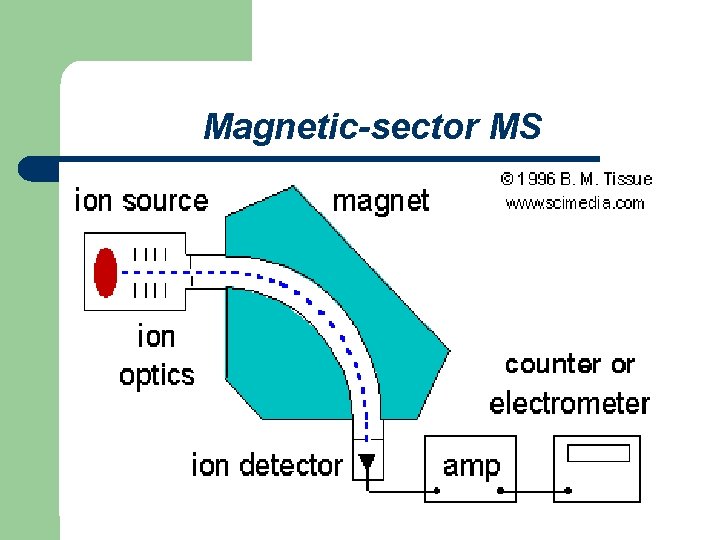 Magnetic-sector MS

© 1996 B. M. Tissue
www.scimedia.com

ion source

magnet

ion
optics

counter or
electrometer

ion detector

amp